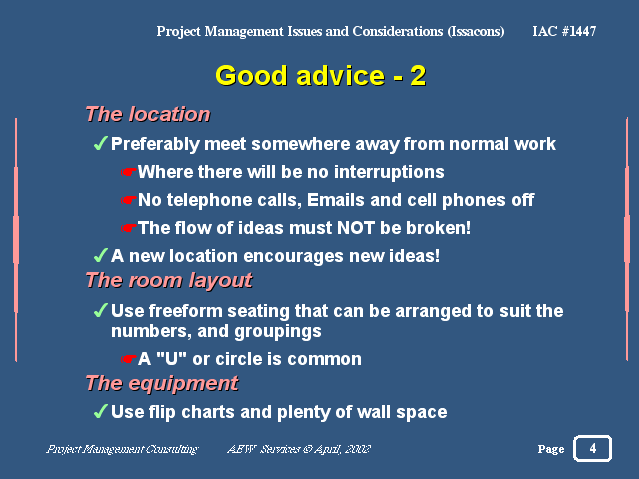 Project Management Issues and Considerations (Issacons) IAC #1447

Good advice - 2

The location

✓ Preferably meet somewhere away from normal work

☛ Where there will be no interruptions

☛ No telephone calls, Emails and cell phones off

☛ The flow of ideas must NOT be broken!

✓ A new location encourages new ideas!

The room layout

✓ Use freeform seating that can be arranged to suit the numbers, and groupings

☛ A "U" or circle is common

The equipment

✓ Use flip charts and plenty of wall space

Project Management Consulting AEW Services © April, 2002 Page 4